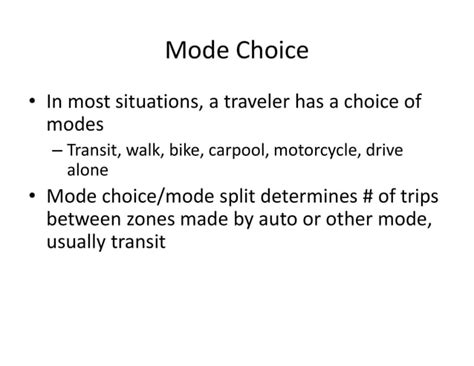 Mode Choice

• In most situations, a traveler has a choice of modes
– Transit, walk, bike, carpool, motorcycle, drive alone
• Mode choice/mode split determines # of trips between zones made by auto or other mode, usually transit